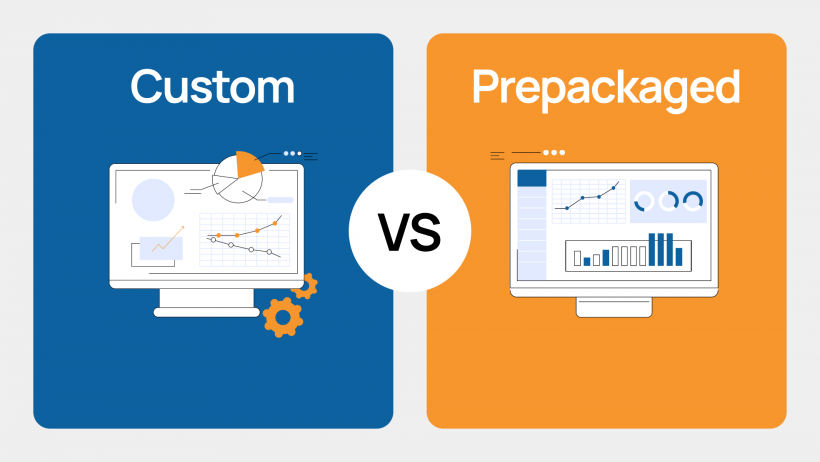 Custom

VS

Prepackaged